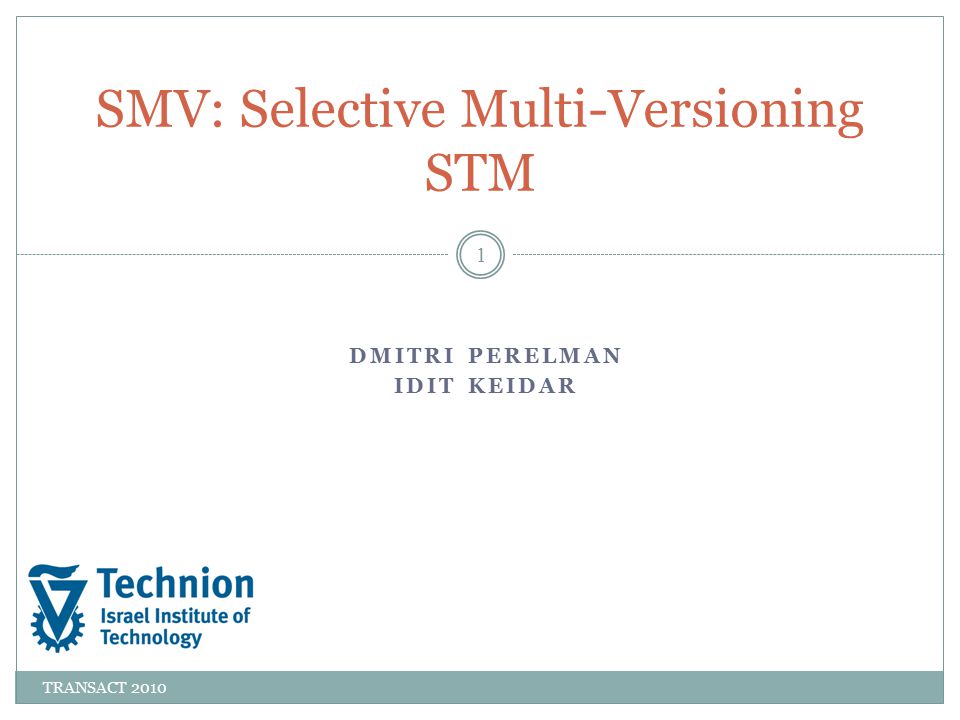 SMV: Selective Multi-Versioning STM

1

DMITRI PERELMAN
IDIT KEIDAR

Technion
Israel Institute of Technology

TRANSACT 2010